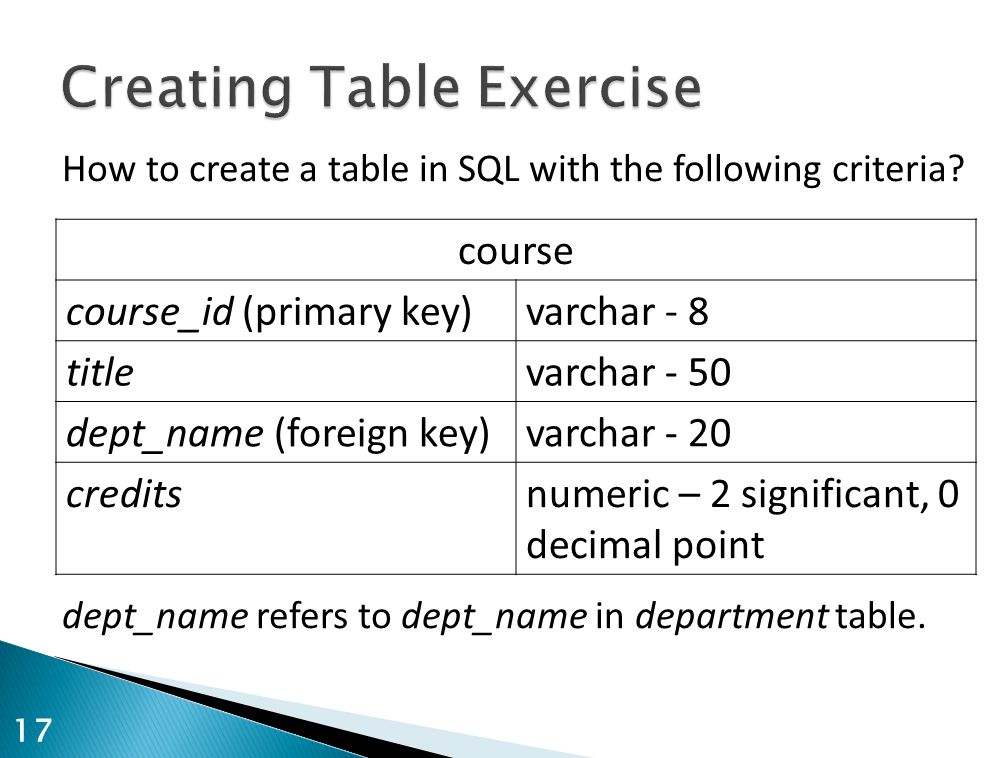 Creating Table Exercise

How to create a table in SQL with the following criteria?

| course | |
|---|---|
| course_id (primary key) | varchar - 8 |
| title | varchar - 50 |
| dept_name (foreign key) | varchar - 20 |
| credits | numeric – 2 significant, 0 decimal point |

dept_name refers to dept_name in department table.

17